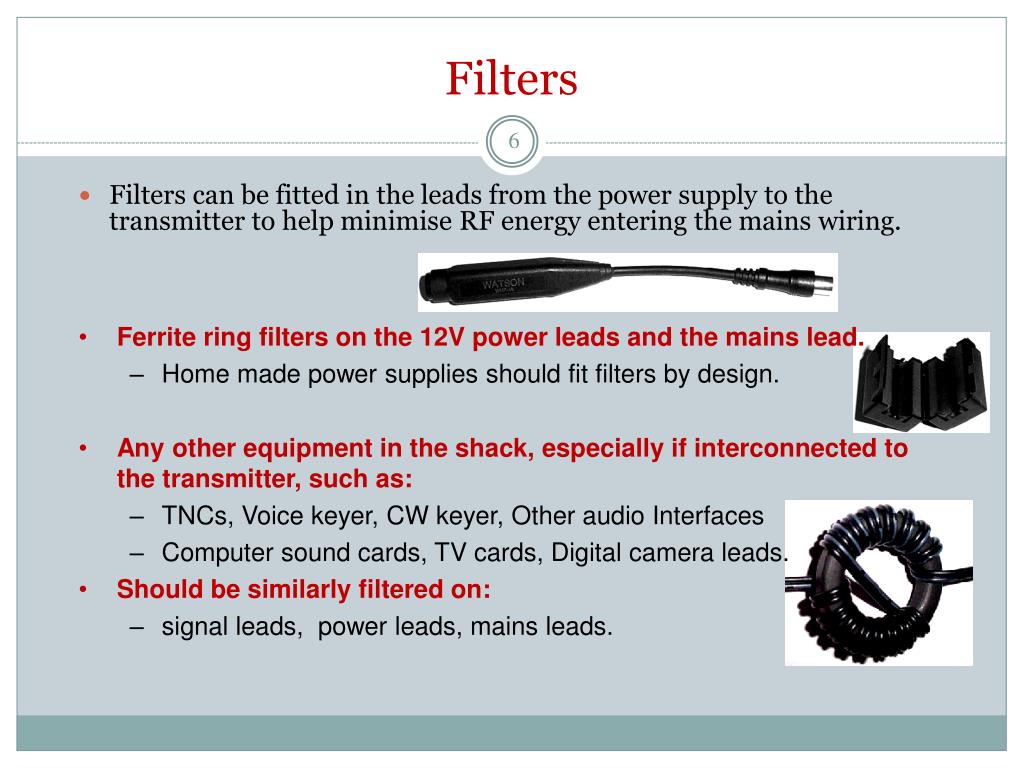 Filters

6

Filters can be fitted in the leads from the power supply to the transmitter to help minimise RF energy entering the mains wiring.

WATSON

• Ferrite ring filters on the 12V power leads and the mains lead.
– Home made power supplies should fit filters by design.

• Any other equipment in the shack, especially if interconnected to the transmitter, such as:
– TNCs, Voice keyer, CW keyer, Other audio Interfaces
– Computer sound cards, TV cards, Digital camera leads.
• Should be similarly filtered on:
– signal leads, power leads, mains leads.